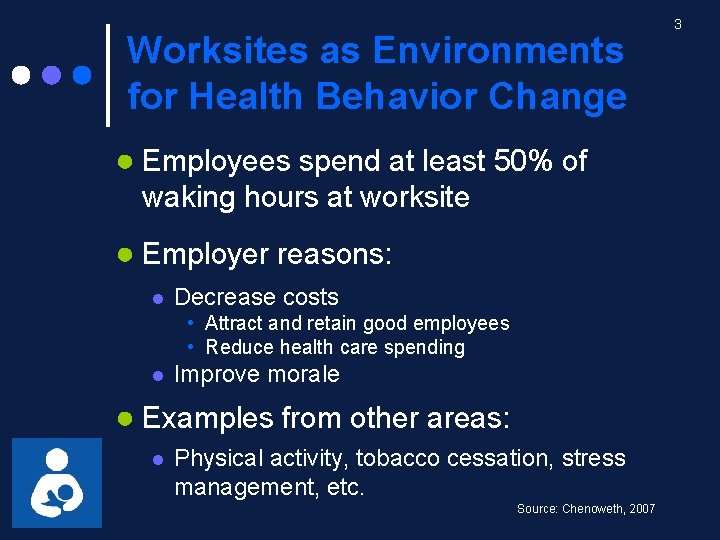 3

Worksites as Environments for Health Behavior Change

- Employees spend at least 50% of waking hours at worksite
- Employer reasons:
  - Decrease costs
    - Attract and retain good employees
    - Reduce health care spending
  - Improve morale
- Examples from other areas:
  - Physical activity, tobacco cessation, stress management, etc.

Source: Chenoweth, 2007